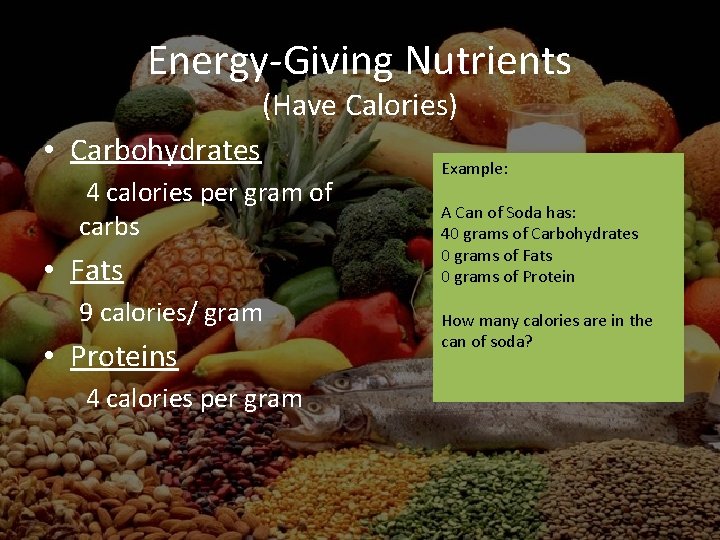 Energy-Giving Nutrients
(Have Calories)

• Carbohydrates
4 calories per gram of carbs

• Fats
9 calories/ gram

• Proteins
4 calories per gram

Example:

A Can of Soda has:
40 grams of Carbohydrates
0 grams of Fats
0 grams of Protein

How many calories are in the can of soda?